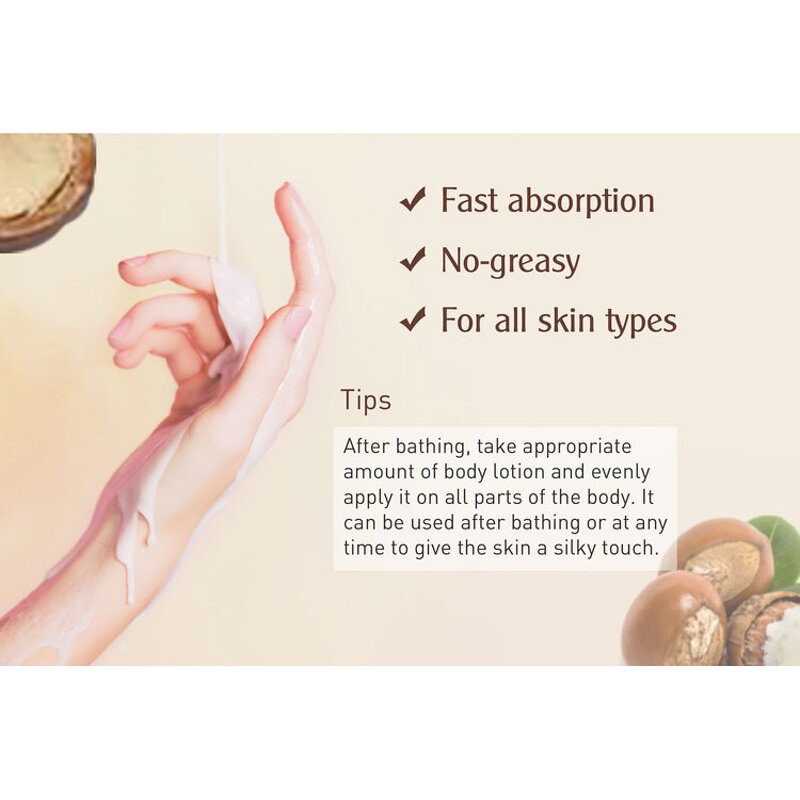 ✔ Fast absorption

✔ No-greasy

✔ For all skin types

Tips

After bathing, take appropriate amount of body lotion and evenly apply it on all parts of the body. It can be used after bathing or at any time to give the skin a silky touch.